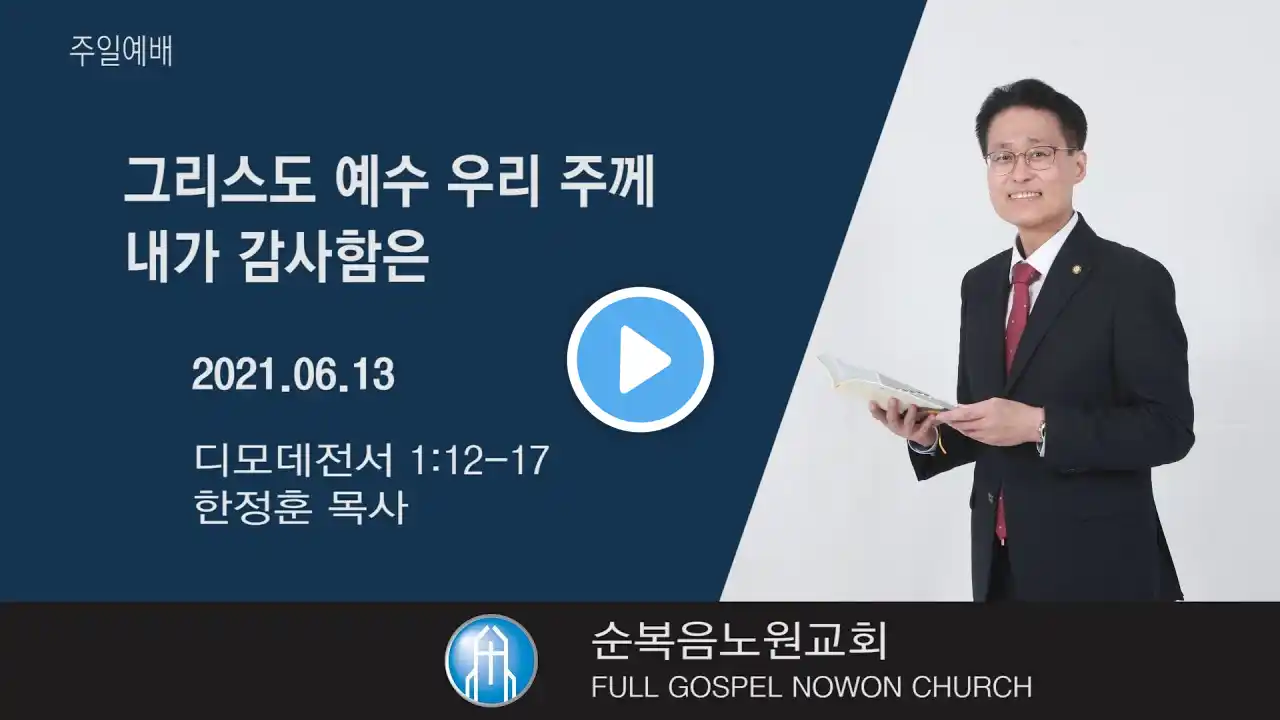 주일예배

그리스도 예수 우리 주께 내가 감사함은

2021.06.13

디모데전서 1:12-17
한정훈 목사

순복음노원교회
FULL GOSPEL NOWON CHURCH